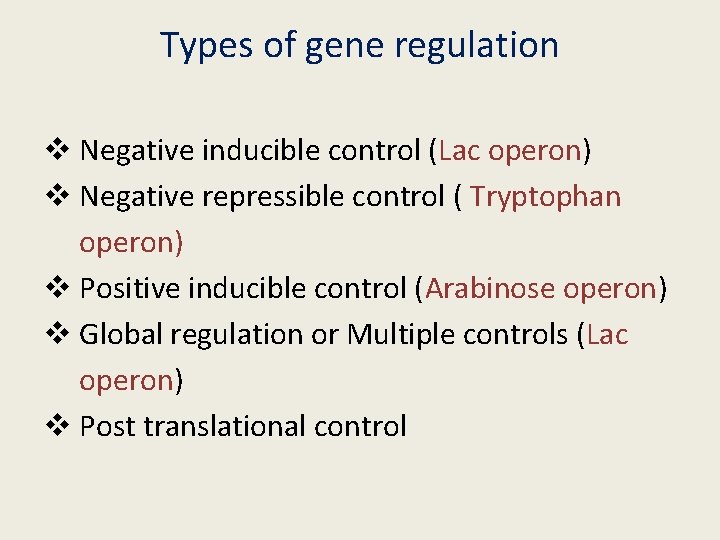 Types of gene regulation

❖ Negative inducible control (Lac operon)
❖ Negative repressible control ( Tryptophan operon)
❖ Positive inducible control (Arabinose operon)
❖ Global regulation or Multiple controls (Lac operon)
❖ Post translational control